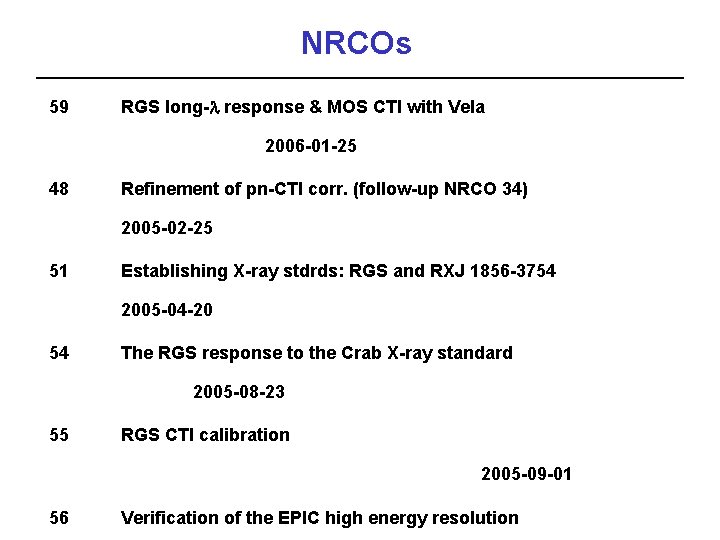 NRCOs

59 RGS long-$\lambda$ response & MOS CTI with Vela

2006-01-25

48 Refinement of pn-CTI corr. (follow-up NRCO 34)

2005-02-25

51 Establishing X-ray stdrds: RGS and RXJ 1856-3754

2005-04-20

54 The RGS response to the Crab X-ray standard

2005-08-23

55 RGS CTI calibration

2005-09-01

56 Verification of the EPIC high energy resolution